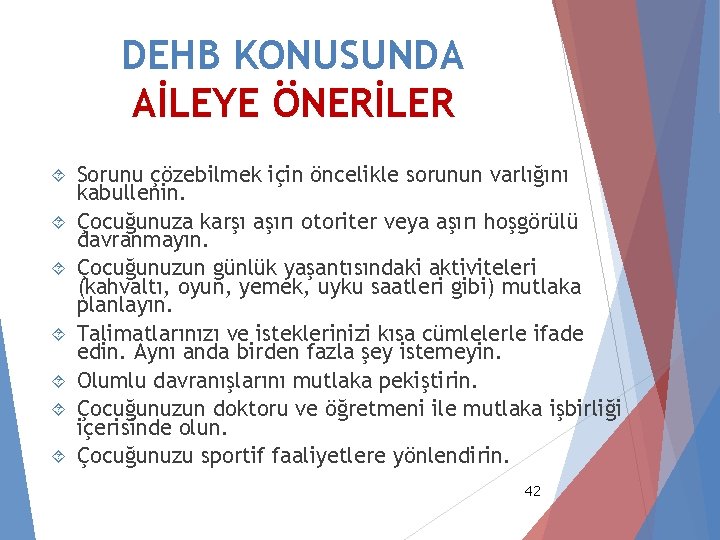 DEHB KONUSUNDA
AİLEYE ÖNERİLER

Sorunu çözebilmek için öncelikle sorunun varlığını kabullenin.

Çocuğunuza karşı aşırı otoriter veya aşırı hoşgörülü davranmayın.

Çocuğunuzun günlük yaşantısındaki aktiviteleri (kahvaltı, oyun, yemek, uyku saatleri gibi) mutlaka planlayın.

Talimatlarınızı ve isteklerinizi kısa cümlelerle ifade edin. Aynı anda birden fazla şey istemeyin.

Olumlu davranışlarını mutlaka pekiştirin.

Çocuğunuzun doktoru ve öğretmeni ile mutlaka işbirliği içerisinde olun.

Çocuğunuzu sportif faaliyetlere yönlendirin.

42